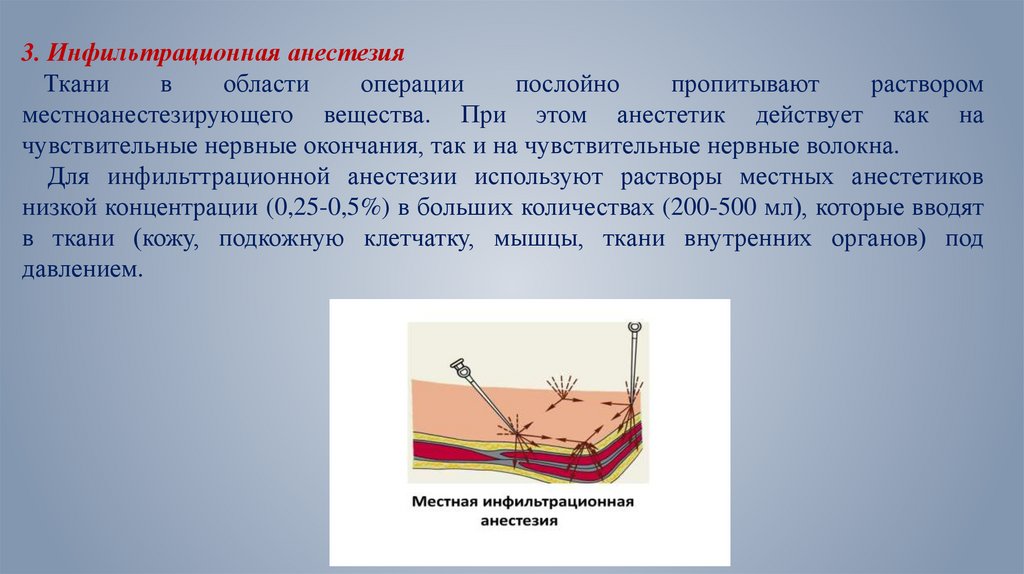 3. Инфильтрационная анестезия

Ткани в области операции послойно пропитывают раствором местноанестезирующего вещества. При этом анестетик действует как на чувствительные нервные окончания, так и на чувствительные нервные волокна.

Для инфильттрационной анестезии используют растворы местных анестетиков низкой концентрации (0,25-0,5%) в больших количествах (200-500 мл), которые вводят в ткани (кожу, подкожную клетчатку, мышцы, ткани внутренних органов) под давлением.

Местная инфильтрационная анестезия